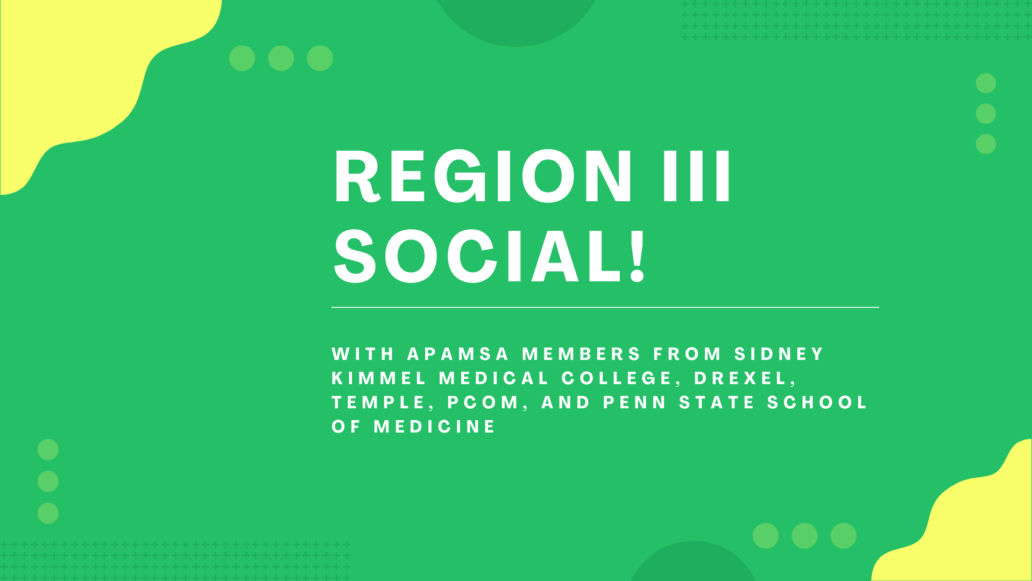 REGION III SOCIAL!

WITH APAMSA MEMBERS FROM SIDNEY KIMMEL MEDICAL COLLEGE, DREXEL, TEMPLE, PCOM, AND PENN STATE SCHOOL OF MEDICINE